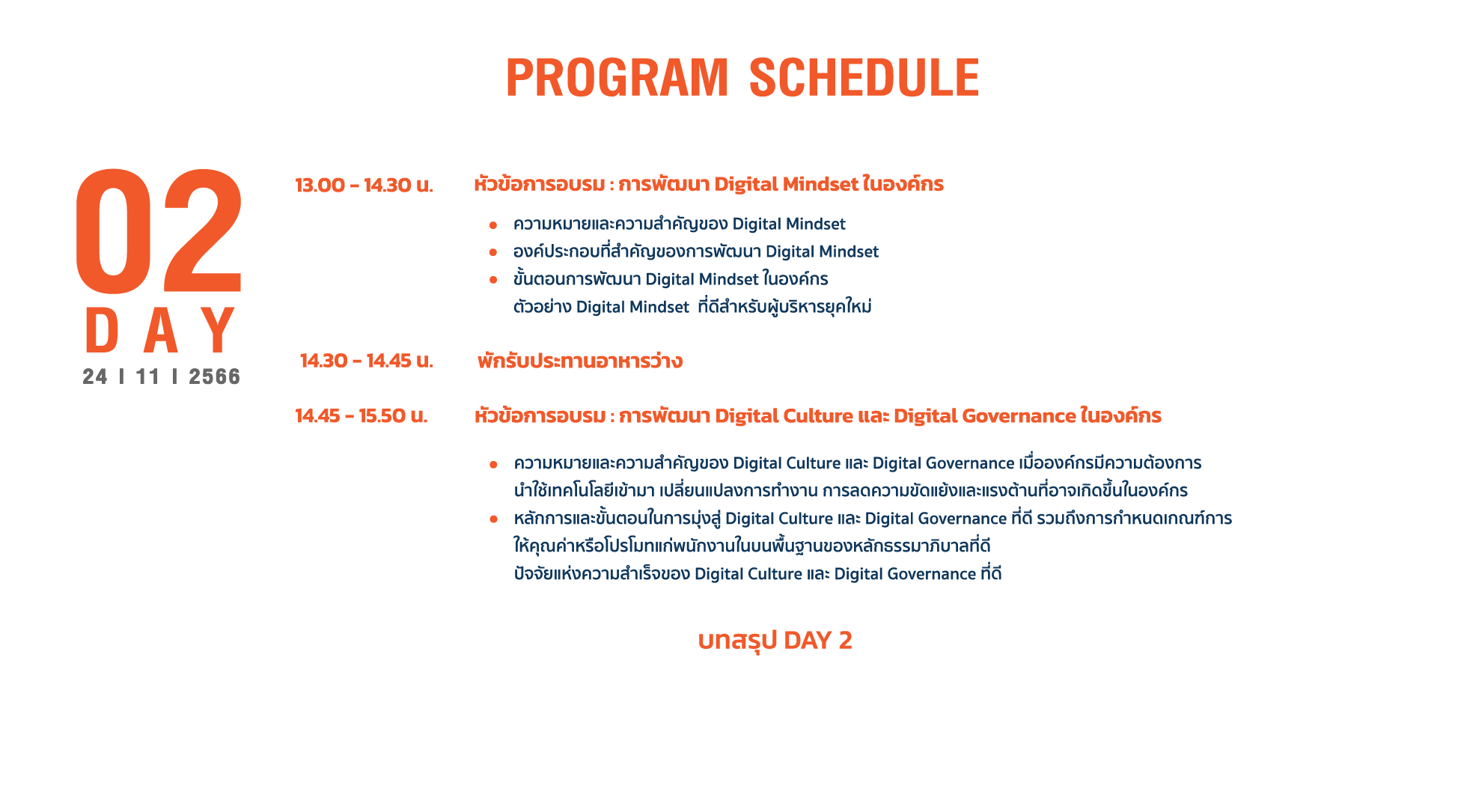 PROGRAM SCHEDULE

02
DAY
24 I 11 I 2566

13.00 - 14.30 น. หัวข้อการอบรม : การพัฒนา Digital Mindset ในองค์กร

- ความหมายและความสำคัญของ Digital Mindset
- องค์ประกอบที่สำคัญของการพัฒนา Digital Mindset
- ขั้นตอนการพัฒนา Digital Mindset ในองค์กร ตัวอย่าง Digital Mindset ที่ดีสำหรับผู้บริหารยุคใหม่

14.30 - 14.45 น. พักรับประทานอาหารว่าง

14.45 - 15.50 น. หัวข้อการอบรม : การพัฒนา Digital Culture และ Digital Governance ในองค์กร

- ความหมายและความสำคัญของ Digital Culture และ Digital Governance เมื่อองค์กรมีความต้องการนำใช้เทคโนโลยีเข้ามา เปลี่ยนแปลงการทำงาน การลดความขัดแย้งและแรงต้านที่อาจเกิดขึ้นในองค์กร
- หลักการและขั้นตอนในการมุ่งสู่ Digital Culture และ Digital Governance ที่ดี รวมถึงการกำหนดเกณฑ์การให้คุณค่าหรือโปรโมทแก่พนักงานในบนพื้นฐานของหลักธรรมาภิบาลที่ดี ปัจจัยแห่งความสำเร็จของ Digital Culture และ Digital Governance ที่ดี

บทสรุป DAY 2